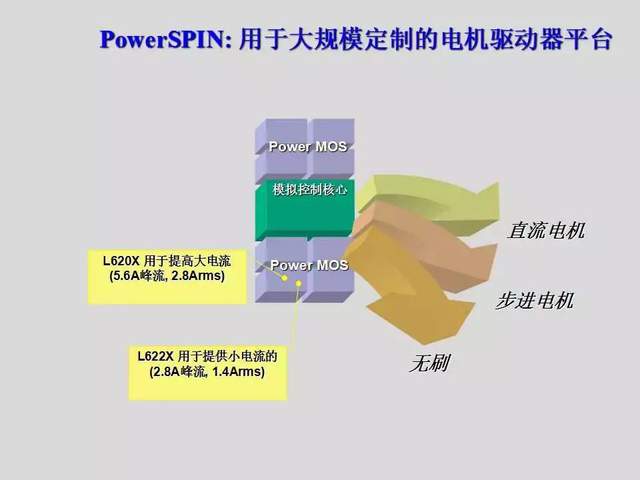 PowerSPIN: 用于大规模定制的电机驱动器平台

Power MOS

模拟控制核心

Power MOS

L620X 用于提高大电流
(5.6A峰流, 2.8Arms)

L622X 用于提供小电流的
(2.8A峰流, 1.4Arms)

直流电机

步进电机

无刷